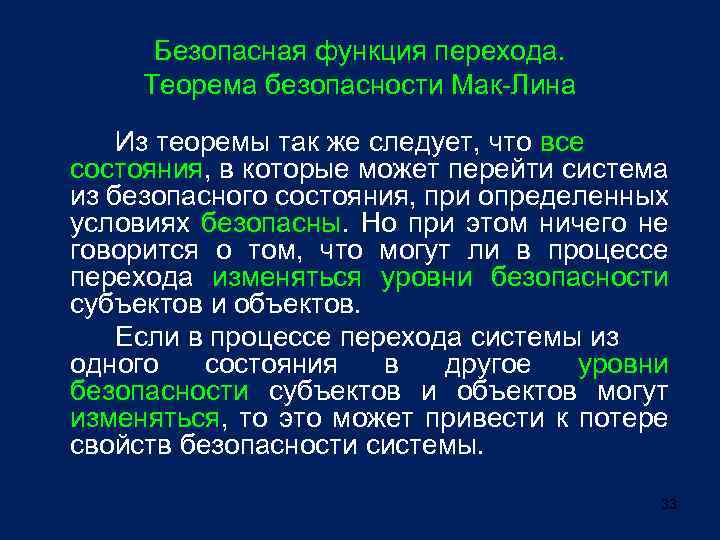 Безопасная функция перехода. Теорема безопасности Мак-Лина

Из теоремы так же следует, что все состояния, в которые может перейти система из безопасного состояния, при определенных условиях безопасны. Но при этом ничего не говорится о том, что могут ли в процессе перехода изменяться уровни безопасности субъектов и объектов.

Если в процессе перехода системы из одного состояния в другое уровни безопасности субъектов и объектов могут изменяться, то это может привести к потере свойств безопасности системы.

33